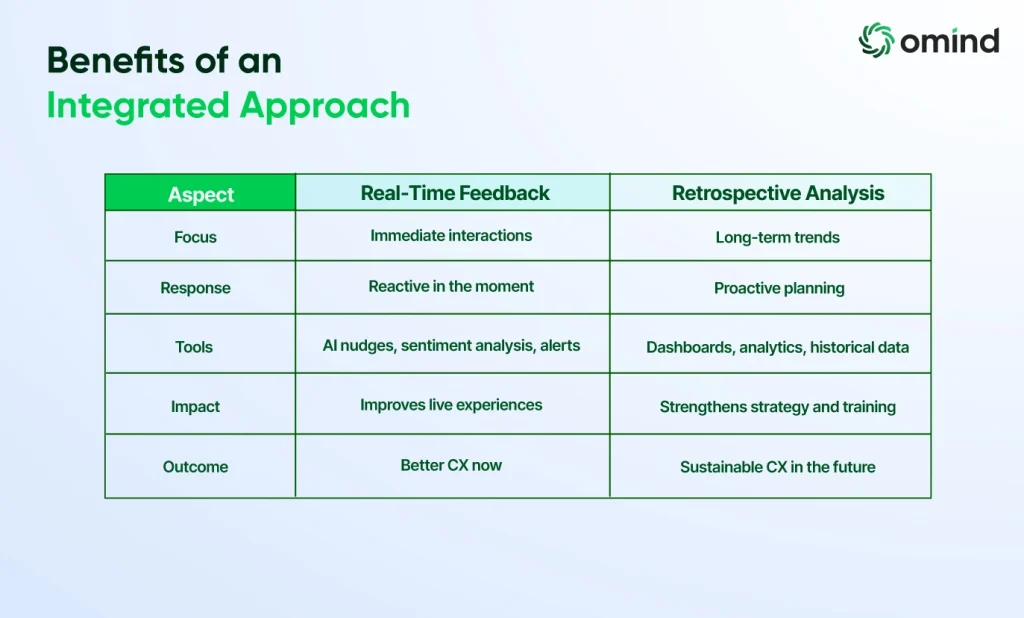 Benefits of an Integrated Approach

omind

| Aspect | Real-Time Feedback | Retrospective Analysis |
|---|---|---|
| Focus | Immediate interactions | Long-term trends |
| Response | Reactive in the moment | Proactive planning |
| Tools | AI nudges, sentiment analysis, alerts | Dashboards, analytics, historical data |
| Impact | Improves live experiences | Strengthens strategy and training |
| Outcome | Better CX now | Sustainable CX in the future |